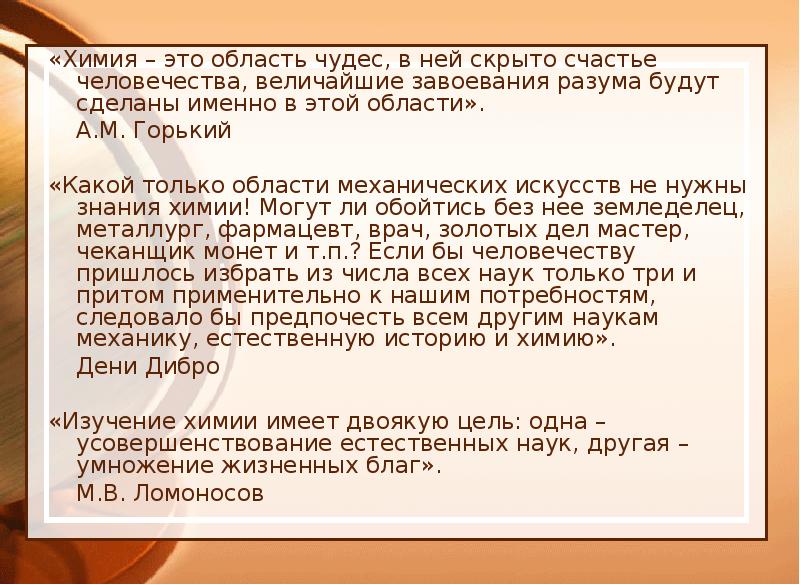 «Химия – это область чудес, в ней скрыто счастье человечества, величайшие завоевания разума будут сделаны именно в этой области».
А.М. Горький

«Какой только области механических искусств не нужны знания химии! Могут ли обойтись без нее земледелец, металлург, фармацевт, врач, золотых дел мастер, чеканщик монет и т.п.? Если бы человечеству пришлось избрать из числа всех наук только три и притом применительно к нашим потребностям, следовало бы предпочесть всем другим наукам механику, естественную историю и химию».
Дени Дибро

«Изучение химии имеет двоякую цель: одна – усовершенствование естественных наук, другая – умножение жизненных благ».
М.В. Ломоносов